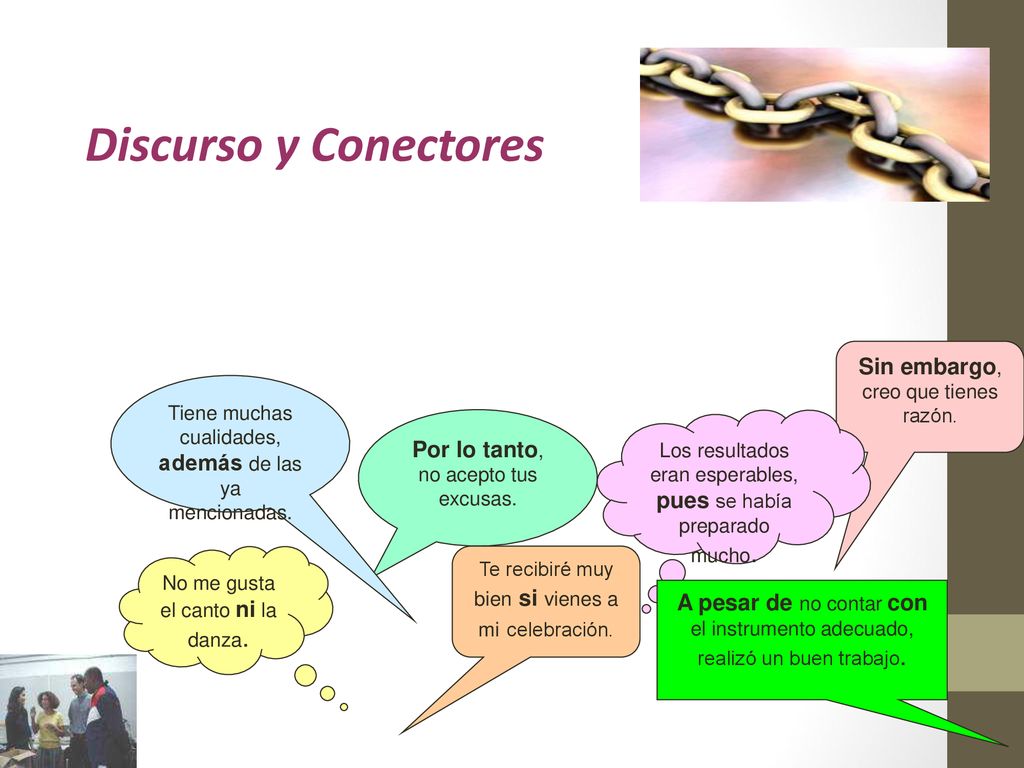 Discurso y Conectores

Tiene muchas cualidades, además de las ya mencionadas.

Por lo tanto, no acepto tus excusas.

Los resultados eran esperables, pues se había preparado mucho.

Sin embargo, creo que tienes razón.

No me gusta el canto ni la danza.

Te recibiré muy bien si vienes a mi celebración.

A pesar de no contar con el instrumento adecuado, realizó un buen trabajo.